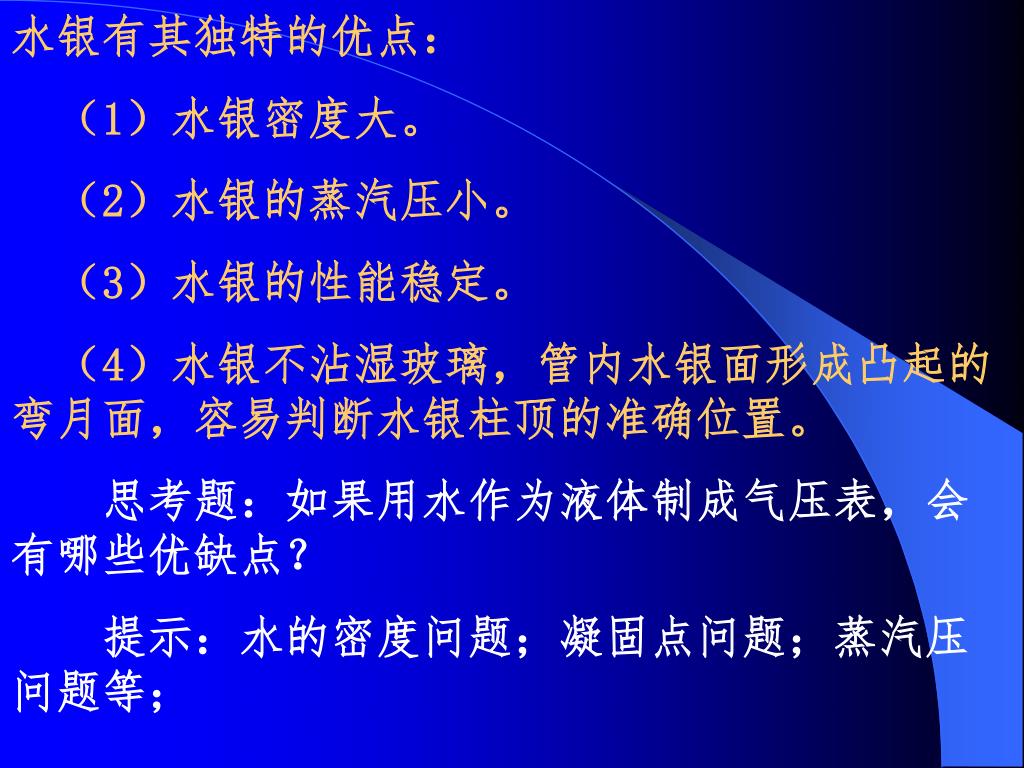 水银有其独特的优点：

（1）水银密度大。

（2）水银的蒸汽压小。

（3）水银的性能稳定。

（4）水银不沾湿玻璃，管内水银面形成凸起的弯月面，容易判断水银柱顶的准确位置。

思考题：如果用水作为液体制成气压表，会有哪些优缺点？

提示：水的密度问题；凝固点问题；蒸汽压问题等；